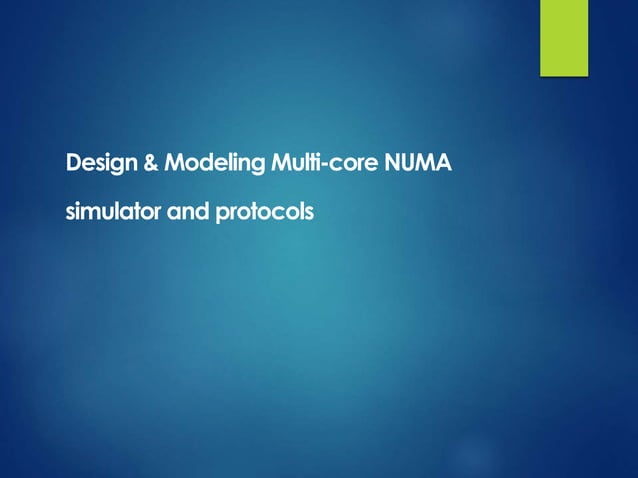 Design & Modeling Multi-core NUMA

simulator and protocols